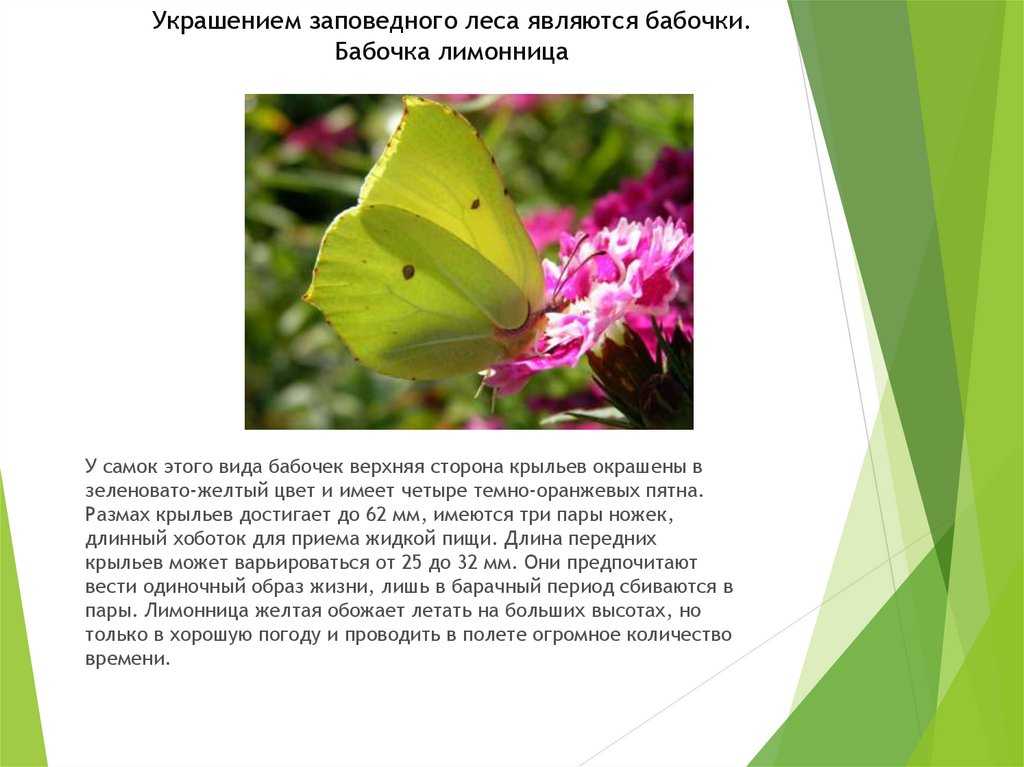 Украшением заповедного леса являются бабочки.
Бабочка лимонница

У самок этого вида бабочек верхняя сторона крыльев окрашены в зеленовато-желтый цвет и имеет четыре темно-оранжевых пятна. Размах крыльев достигает до 62 мм, имеются три пары ножек, длинный хоботок для приема жидкой пищи. Длина передних крыльев может варьироваться от 25 до 32 мм. Они предпочитают вести одиночный образ жизни, лишь в барачный период сбиваются в пары. Лимонница желтая обожает летать на больших высотах, но только в хорошую погоду и проводить в полете огромное количество времени.